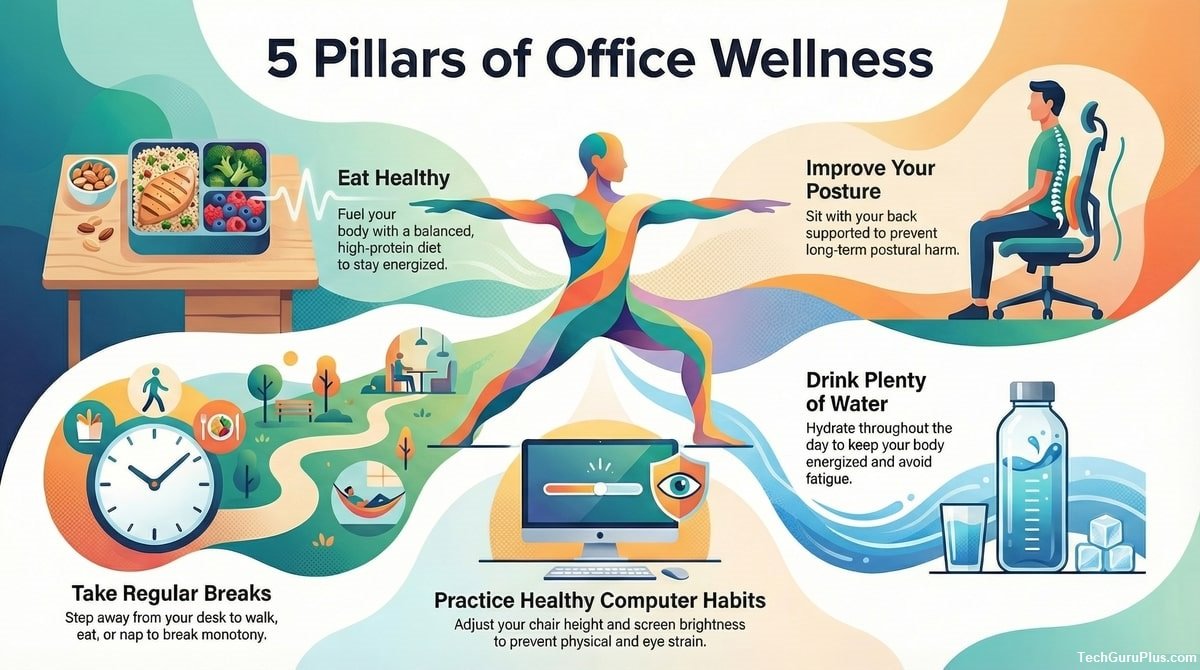 5 Pillars of Office Wellness

Eat Healthy
Fuel your body with a balanced, high-protein diet to stay energized.

Improve Your Posture
Sit with your back supported to prevent long-term postural harm.

Drink Plenty of Water
Hydrate throughout the day to keep your body energized and avoid fatigue.

Take Regular Breaks
Step away from your desk to walk, eat, or nap to break monotony.

Practice Healthy Computer Habits
Adjust your chair height and screen brightness to prevent physical and eye strain.

TechGuruPlus.com